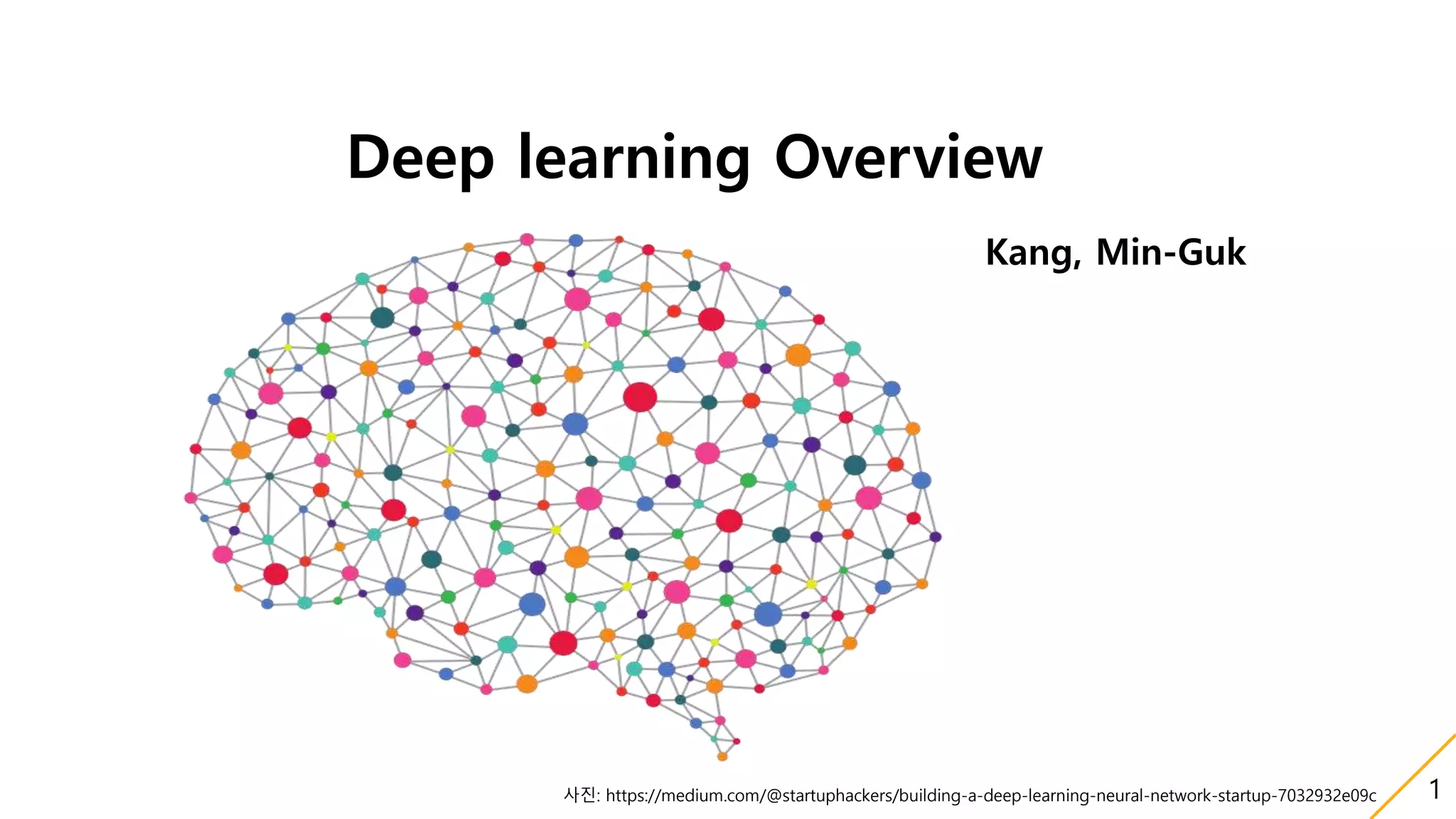 Deep learning Overview

Kang, Min-Guk

사진: https://medium.com/@startuphackers/building-a-deep-learning-neural-network-startup-7032932e09c

1